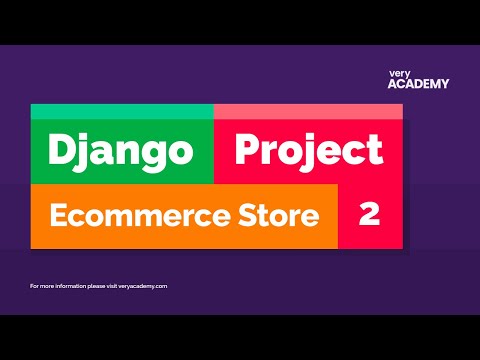 very
ACADEMY

Django Project

Ecommerce Store 2

For more information please visit veryacademy.com